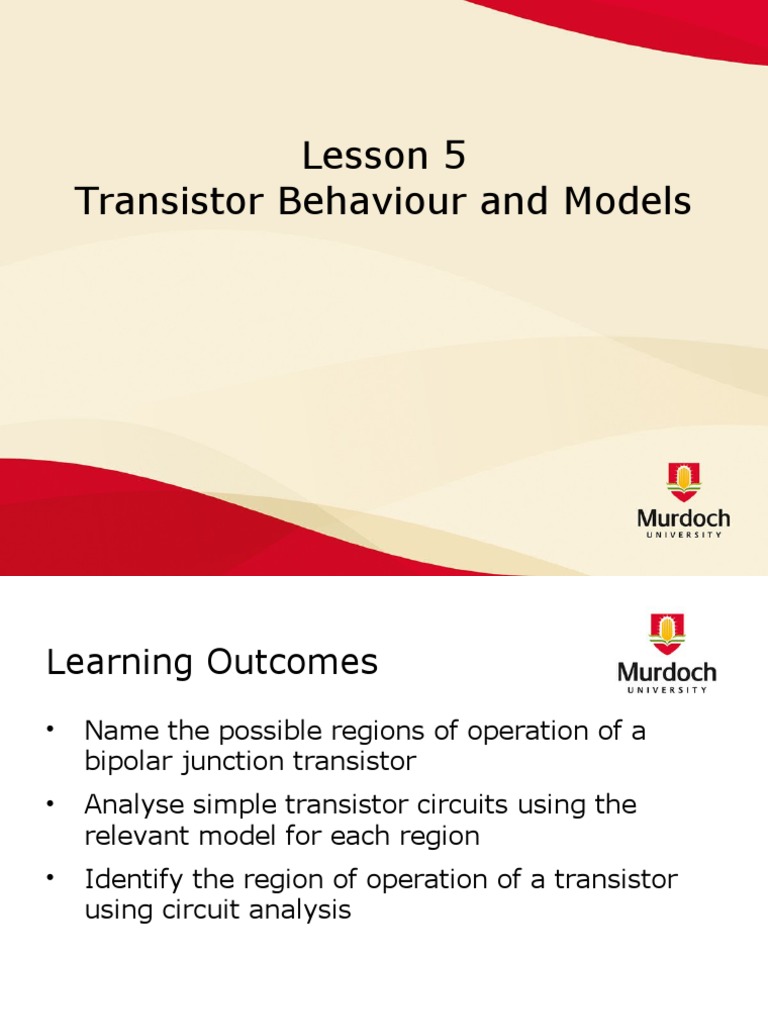 Lesson 5
Transistor Behaviour and Models

Murdoch
UNIVERSITY

Learning Outcomes

Murdoch
UNIVERSITY

• Name the possible regions of operation of a bipolar junction transistor
• Analyse simple transistor circuits using the relevant model for each region
• Identify the region of operation of a transistor using circuit analysis